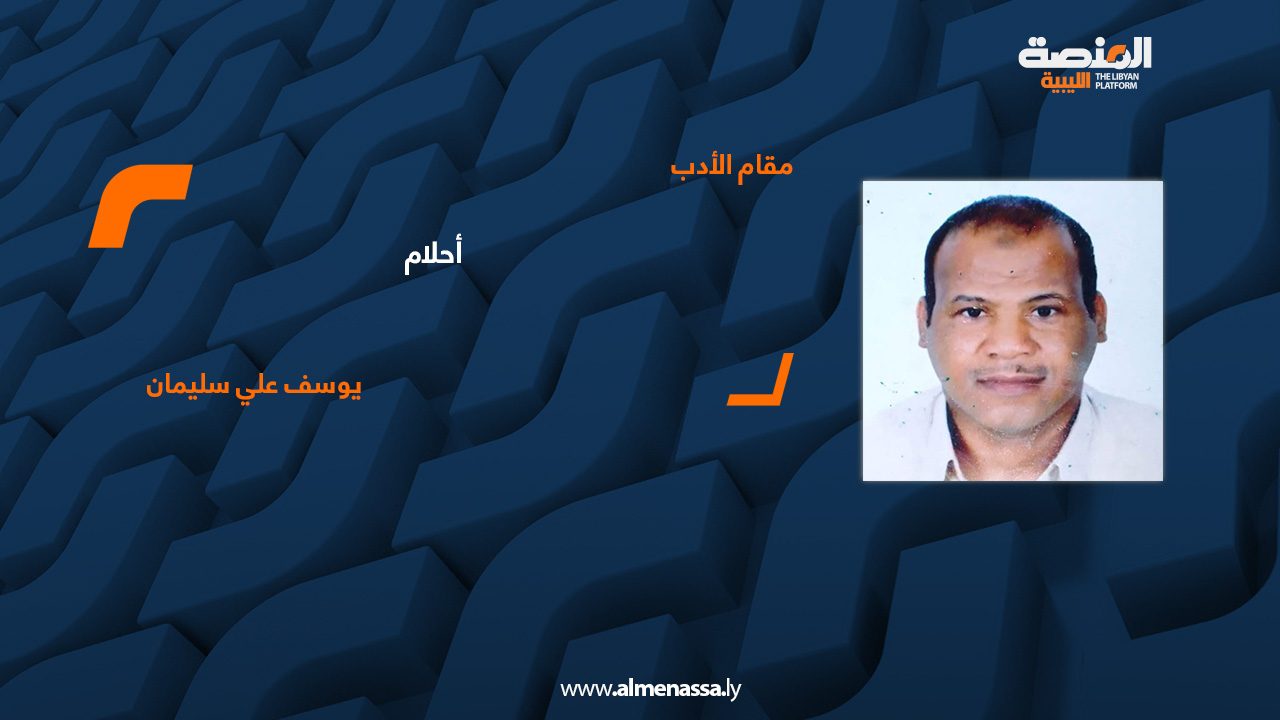 المنصة الليبية
THE LIBYAN PLATFORM

مقام الأدب

أحلام

يوسف علي سليمان

www.almenassa.ly